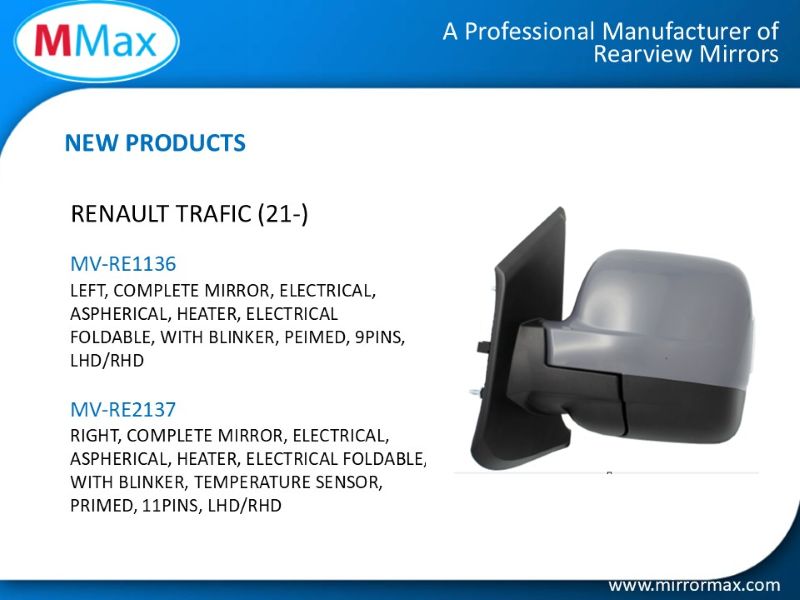 MMax

A Professional Manufacturer of Rearview Mirrors

NEW PRODUCTS

RENAULT TRAFIC (21-)

MV-RE1136
LEFT, COMPLETE MIRROR, ELECTRICAL, ASPHERICAL, HEATER, ELECTRICAL FOLDABLE, WITH BLINKER, PEIMED, 9PINS, LHD/RHD

MV-RE2137
RIGHT, COMPLETE MIRROR, ELECTRICAL, ASPHERICAL, HEATER, ELECTRICAL FOLDABLE, WITH BLINKER, TEMPERATURE SENSOR, PRIMED, 11PINS, LHD/RHD

www.mirrormax.com